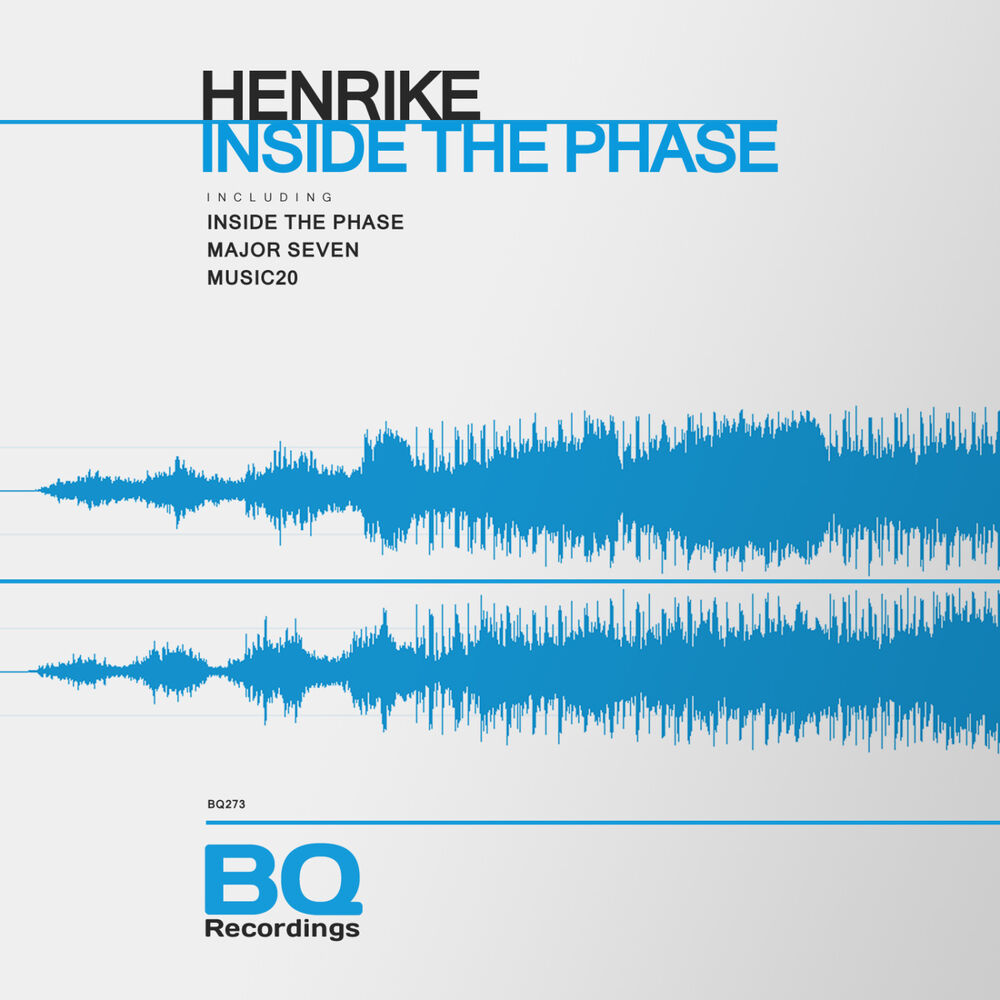 HENRIKE
INSIDE THE PHASE

INCLUDING
INSIDE THE PHASE
MAJOR SEVEN
MUSIC20

BQ273

BQ
Recordings